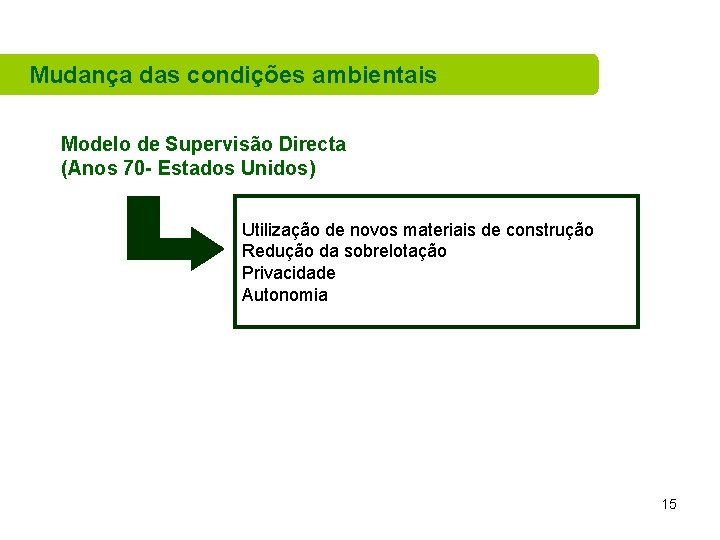 Mudança das condições ambientais

Modelo de Supervisão Directa
(Anos 70- Estados Unidos)

Utilização de novos materiais de construção
Redução da sobrelotação
Privacidade
Autonomia

15